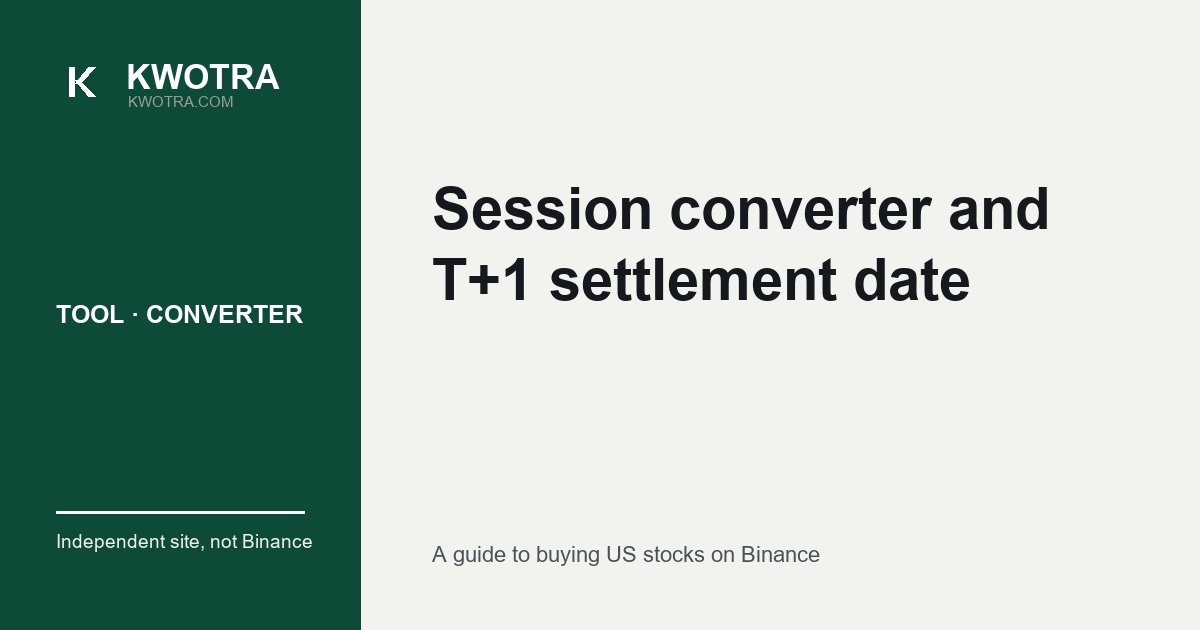 K KWOTRA
KWOTRA.COM

TOOL · CONVERTER

Independent site, not Binance

Session converter and T+1 settlement date

A guide to buying US stocks on Binance